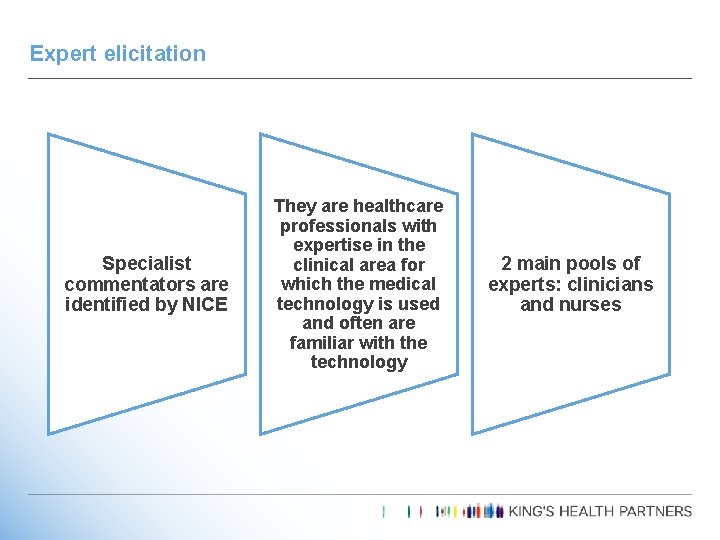 Expert elicitation

Specialist commentators are identified by NICE

They are healthcare professionals with expertise in the clinical area for which the medical technology is used and often are familiar with the technology

2 main pools of experts: clinicians and nurses

KING'S HEALTH PARTNERS